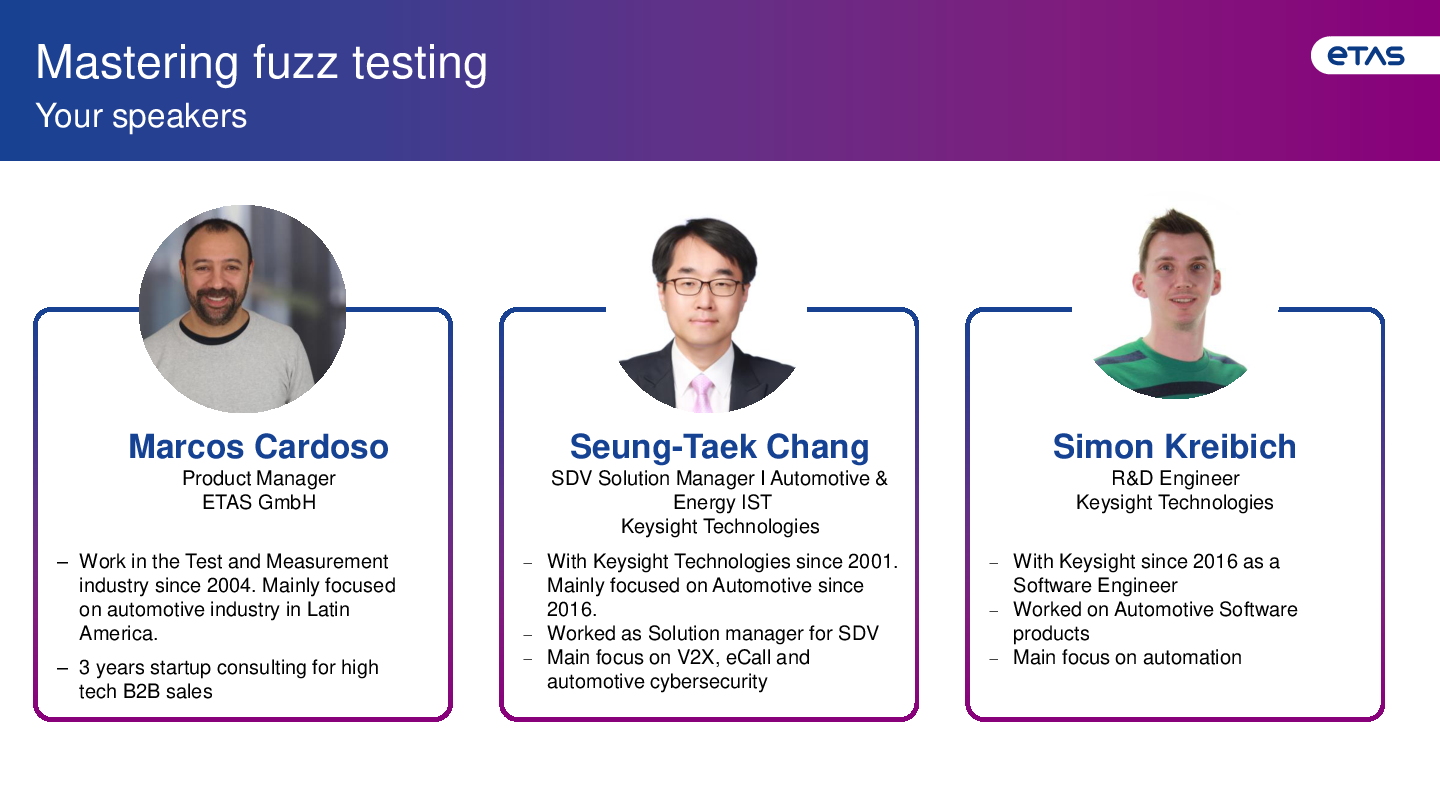 Mastering fuzz testing
Your speakers

ETAS

Marcos Cardoso
Product Manager
ETAS GmbH

– Work in the Test and Measurement industry since 2004. Mainly focused on automotive industry in Latin America.
– 3 years startup consulting for high tech B2B sales

Seung-Taek Chang
SDV Solution Manager I Automotive & Energy IST
Keysight Technologies

– With Keysight Technologies since 2001. Mainly focused on Automotive since 2016.
– Worked as Solution manager for SDV
– Main focus on V2X, eCall and automotive cybersecurity

Simon Kreibich
R&D Engineer
Keysight Technologies

– With Keysight since 2016 as a Software Engineer
– Worked on Automotive Software products
– Main focus on automation